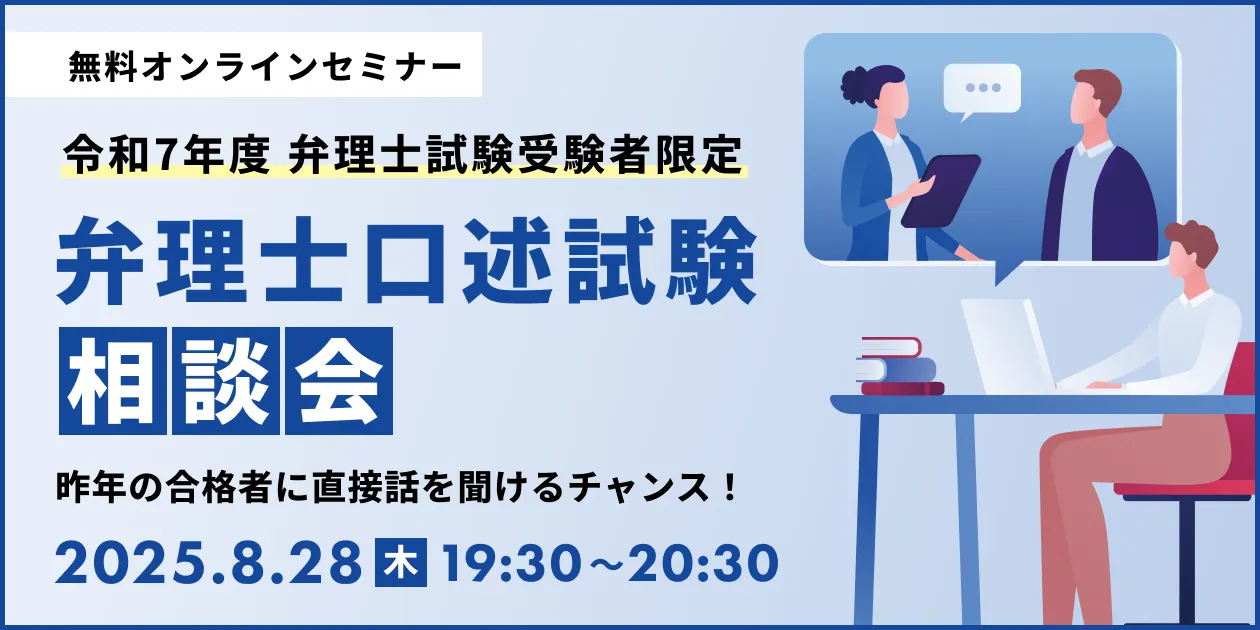 無料オンラインセミナー

令和7年度 弁理士試験受験者限定

弁理士口述試験

相談会

昨年の合格者に直接話を聞けるチャンス！

2025.8.28 木 19:30～20:30